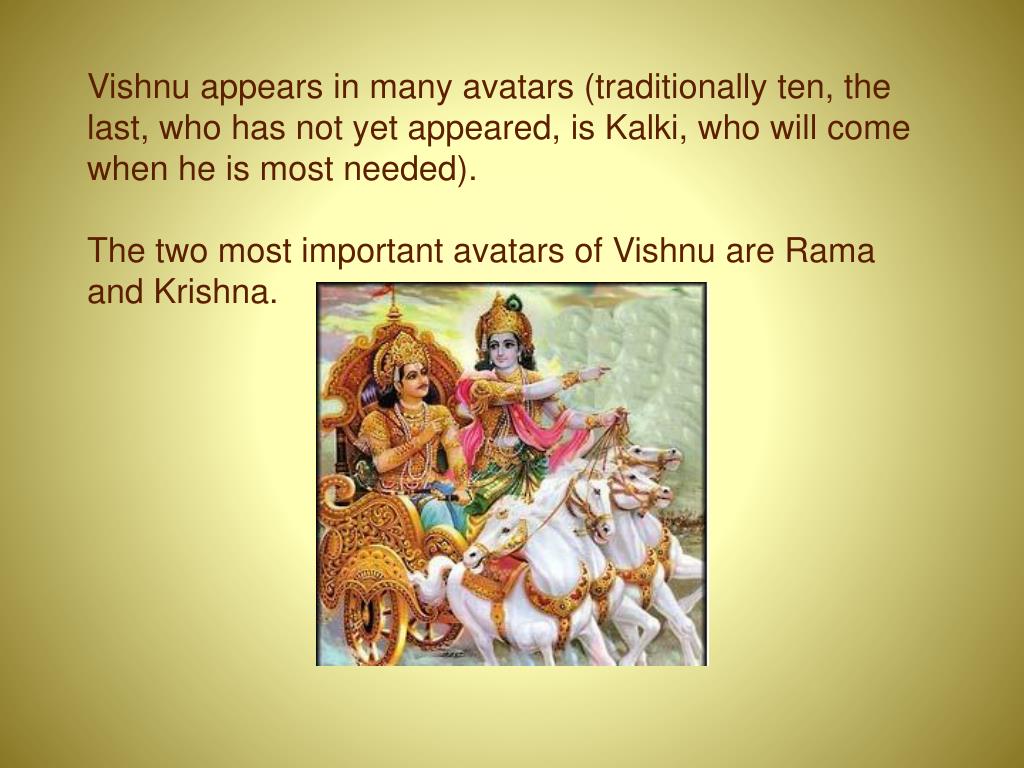 Vishnu appears in many avatars (traditionally ten, the last, who has not yet appeared, is Kalki, who will come when he is most needed).

The two most important avatars of Vishnu are Rama and Krishna.